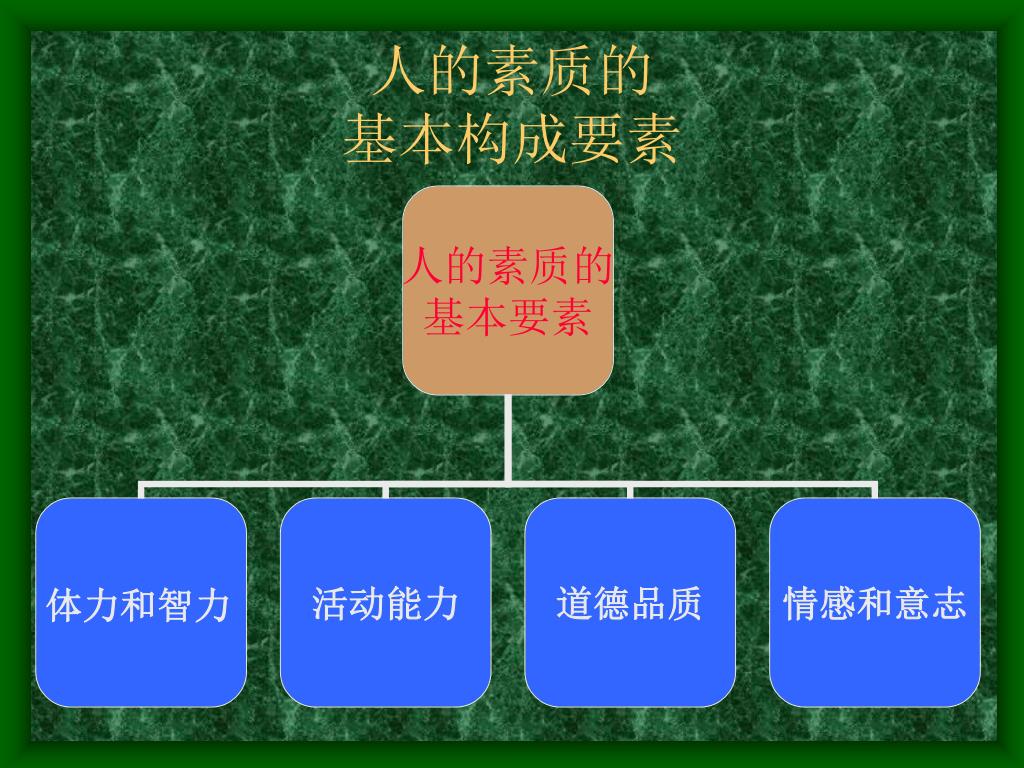 人的素质的
基本构成要素

人的素质的
基本要素

体力和智力

活动能力

道德品质

情感和意志